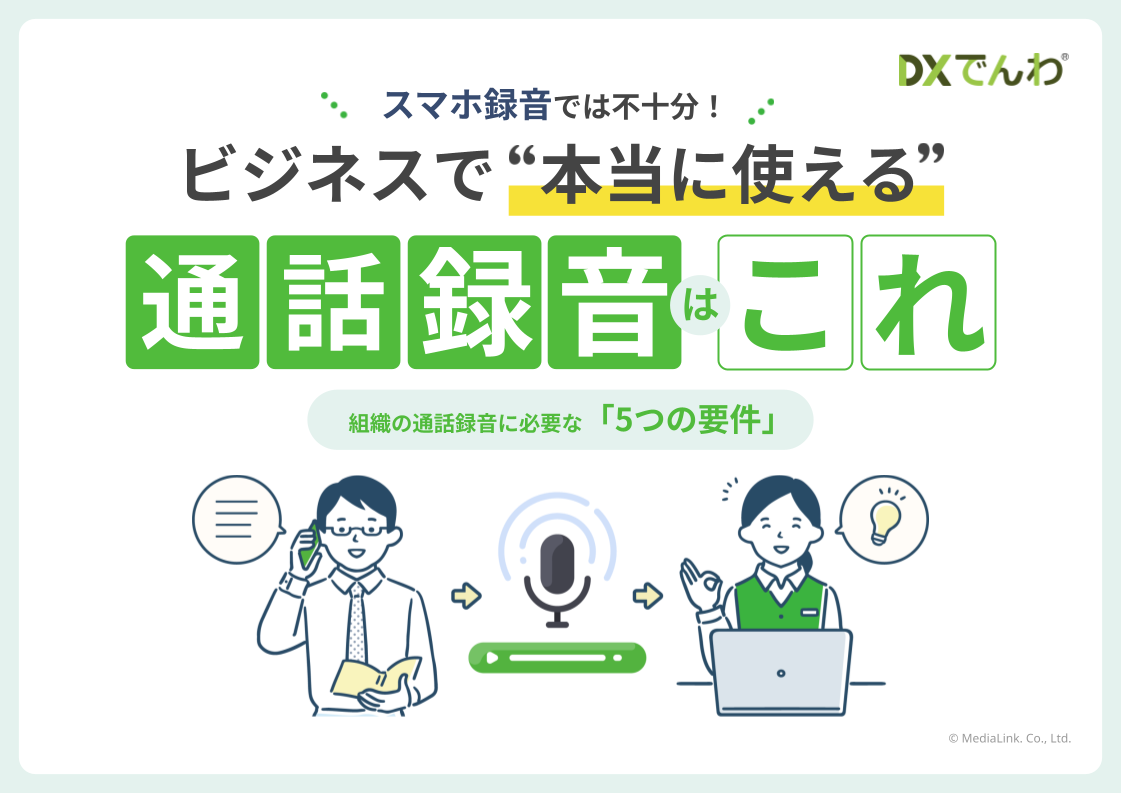 DXでんわ®

スマホ録音では不十分！

ビジネスで“本当に使える”

通話録音はこれ

組織の通話録音に必要な「5つの要件」

© MediaLink. Co., Ltd.